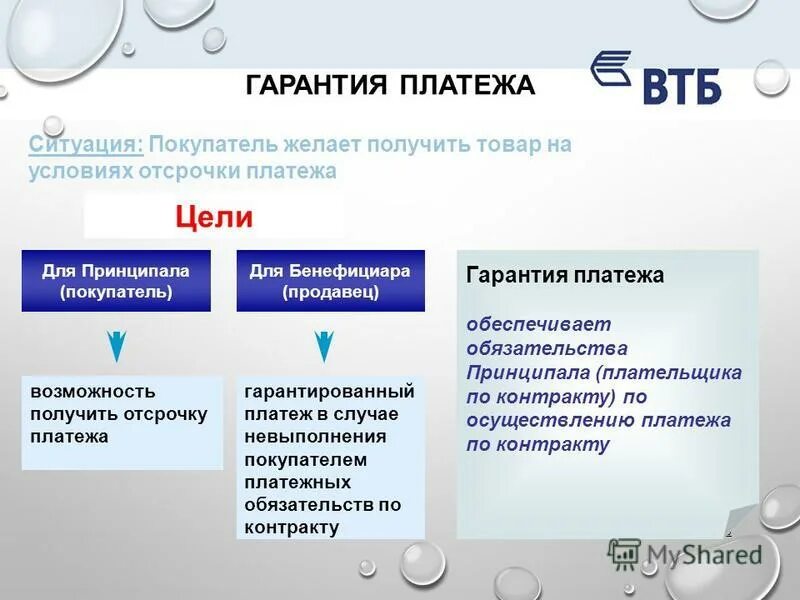 ГАРАНТИЯ ПЛАТЕЖА

ВТБ

Ситуация: Покупатель желает получить товар на условиях отсрочки платежа

Цели

Для Принципала (покупатель)

возможность получить отсрочку платежа

Для Бенефициара (продавец)

гарантированный платеж в случае невыполнения покупателем платежных обязательств по контракту

Гарантия платежа

обеспечивает обязательства Принципала (плательщика по контракту) по осуществлению платежа по контракту

MyShared